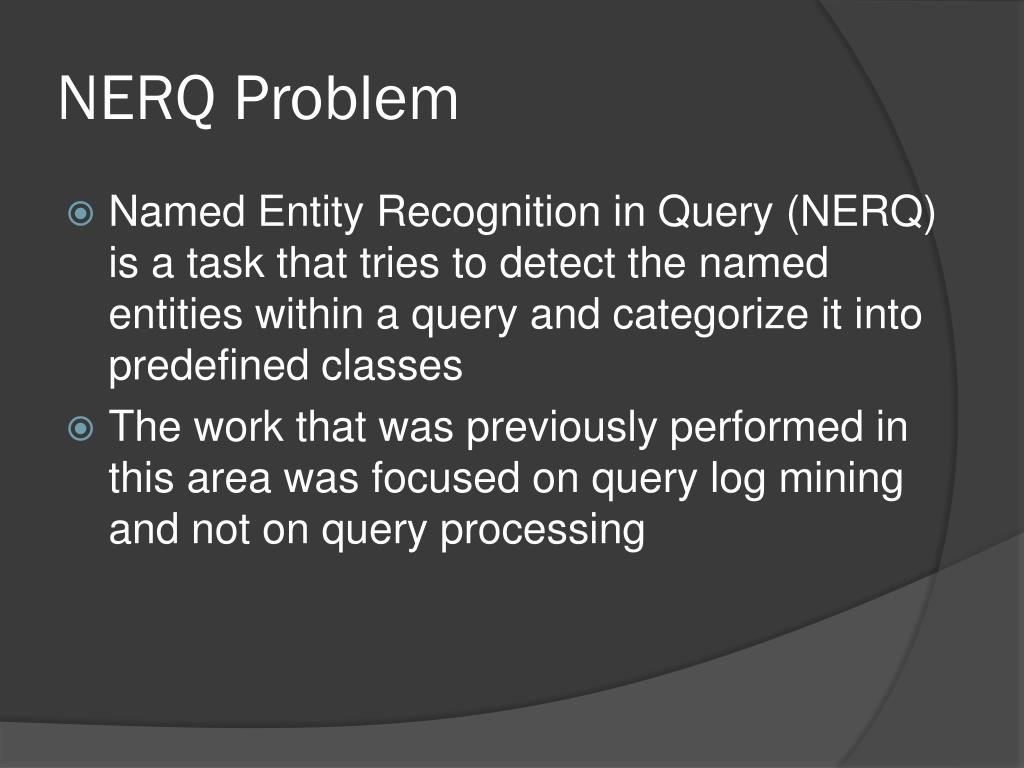 NERQ Problem

Named Entity Recognition in Query (NERQ) is a task that tries to detect the named entities within a query and categorize it into predefined classes

The work that was previously performed in this area was focused on query log mining and not on query processing